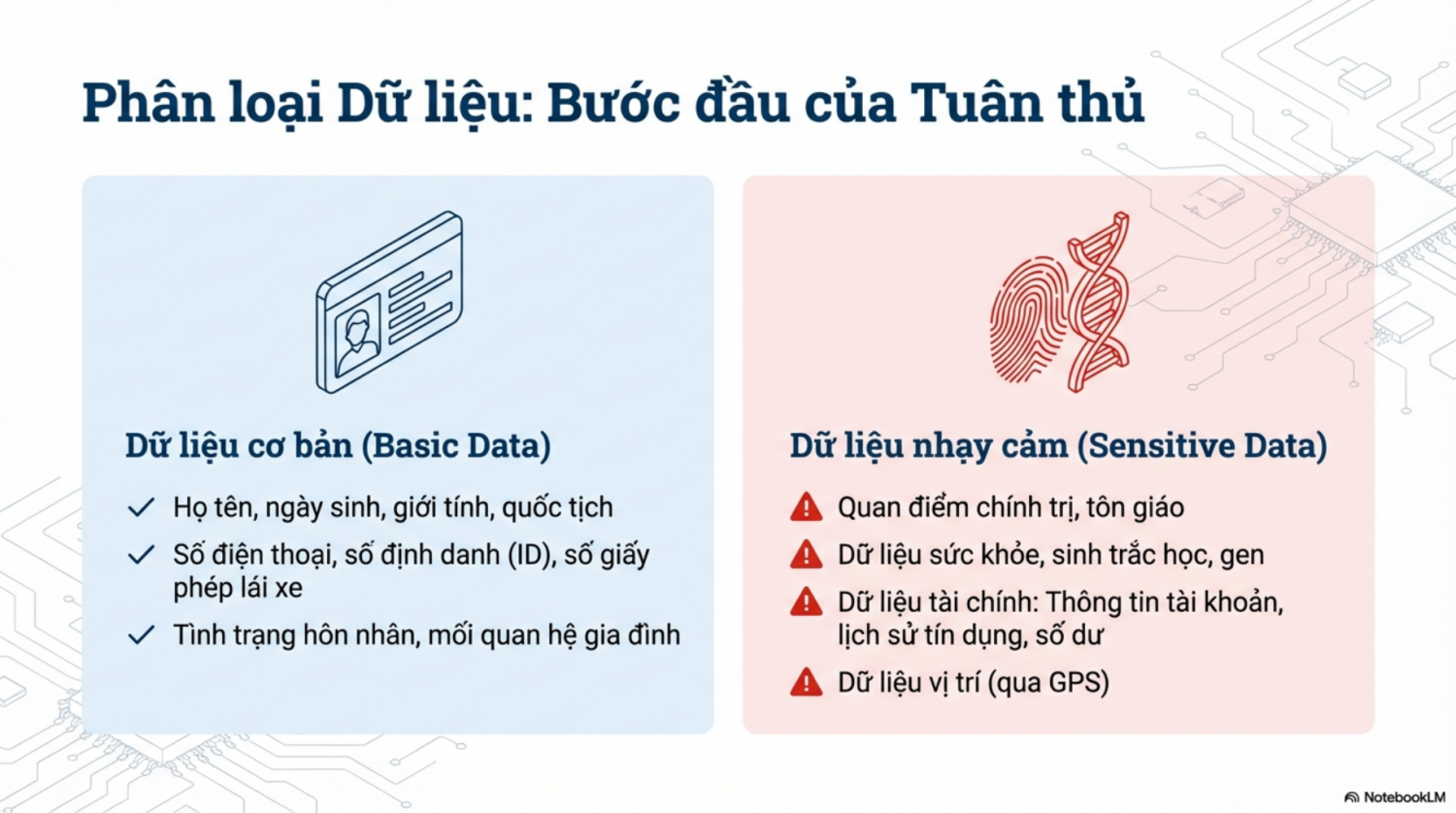 Phân loại Dữ liệu: Bước đầu của Tuân thủ

Dữ liệu cơ bản (Basic Data)

Họ tên, ngày sinh, giới tính, quốc tịch

Số điện thoại, số định danh (ID), số giấy phép lái xe

Tình trạng hôn nhân, mối quan hệ gia đình

Dữ liệu nhạy cảm (Sensitive Data)

Quan điểm chính trị, tôn giáo

Dữ liệu sức khỏe, sinh trắc học, gen

Dữ liệu tài chính: Thông tin tài khoản, lịch sử tín dụng, số dư

Dữ liệu vị trí (qua GPS)

NotebookLM